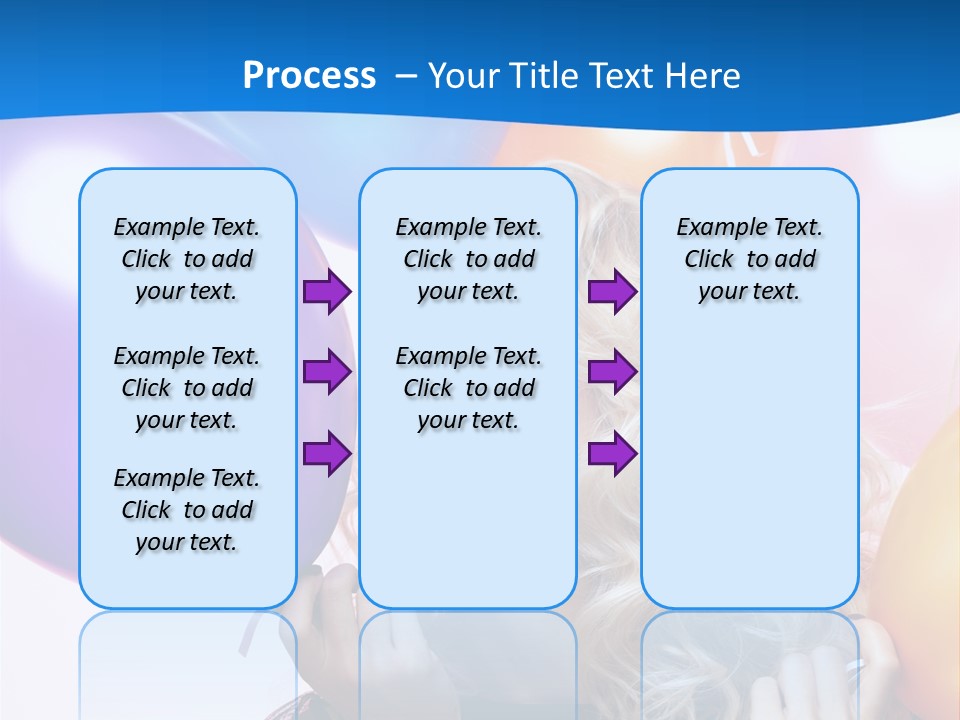 Process – Your Title Text Here

Example Text. Click to add your text.

Example Text. Click to add your text.

Example Text. Click to add your text.

Example Text. Click to add your text.

Example Text. Click to add your text.

Example Text. Click to add your text.